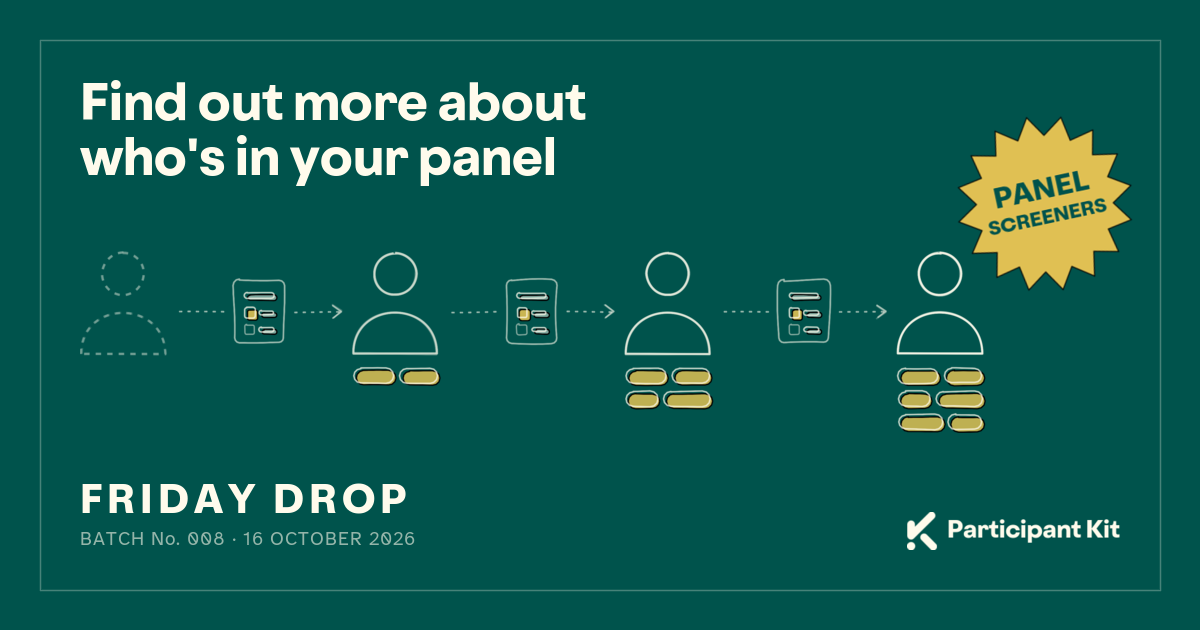 Find out more about who's in your panel

PANEL
SCREENERS

FRIDAY DROP

BATCH No. 008 · 16 OCTOBER 2026

Participant Kit